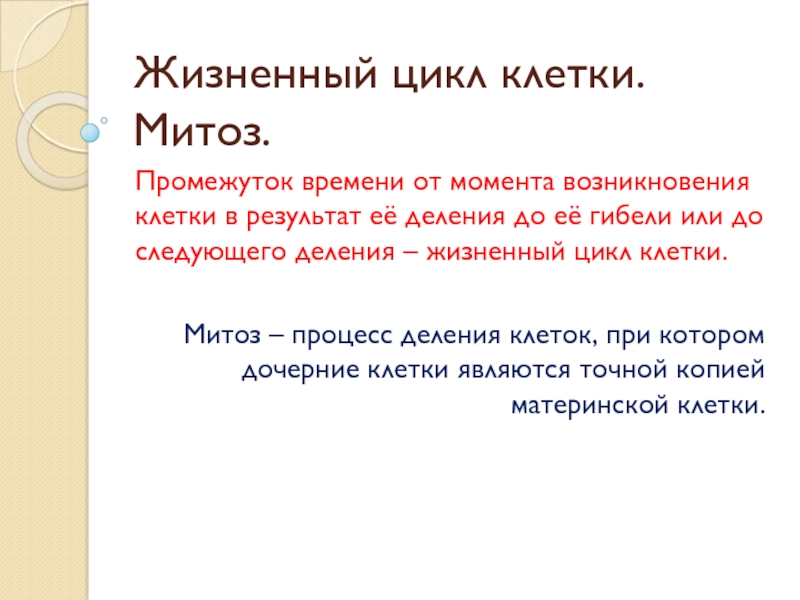 Жизненный цикл клетки. Митоз.

Промежуток времени от момента возникновения клетки в результат её деления до её гибели или до следующего деления – жизненный цикл клетки.

Митоз – процесс деления клеток, при котором дочерние клетки являются точной копией материнской клетки.